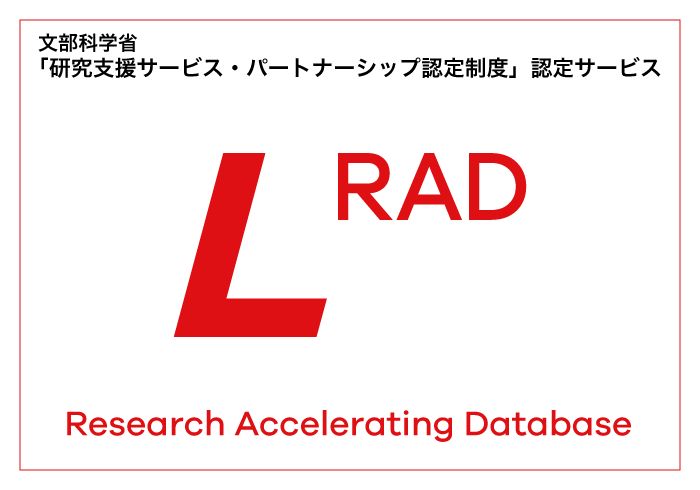 文部科学省
「研究支援サービス・パートナーシップ認定制度」認定サービス

L RAD

Research Accelerating Database